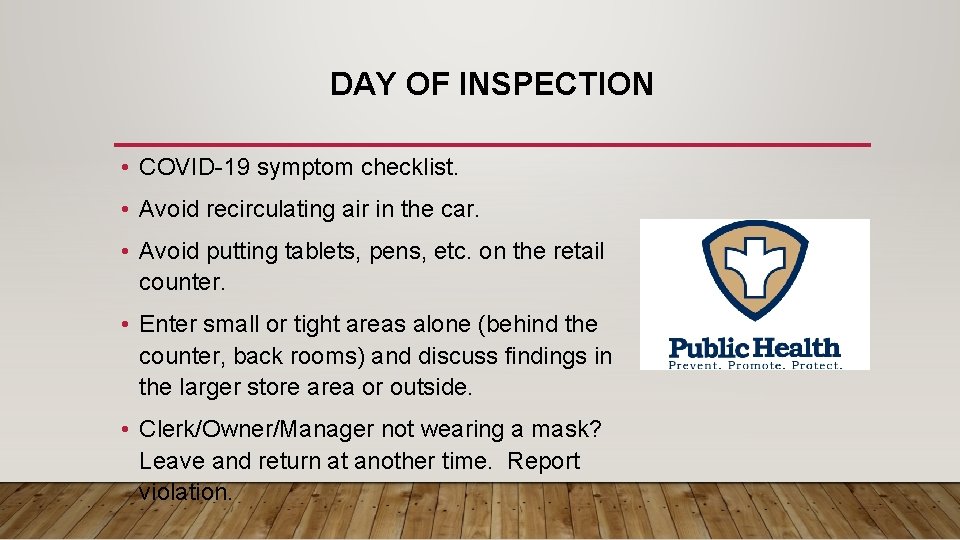 DAY OF INSPECTION

• COVID-19 symptom checklist.

• Avoid recirculating air in the car.

• Avoid putting tablets, pens, etc. on the retail counter.

• Enter small or tight areas alone (behind the counter, back rooms) and discuss findings in the larger store area or outside.

• Clerk/Owner/Manager not wearing a mask? Leave and return at another time. Report violation.

Public Health
Prevent. Promote. Protect.